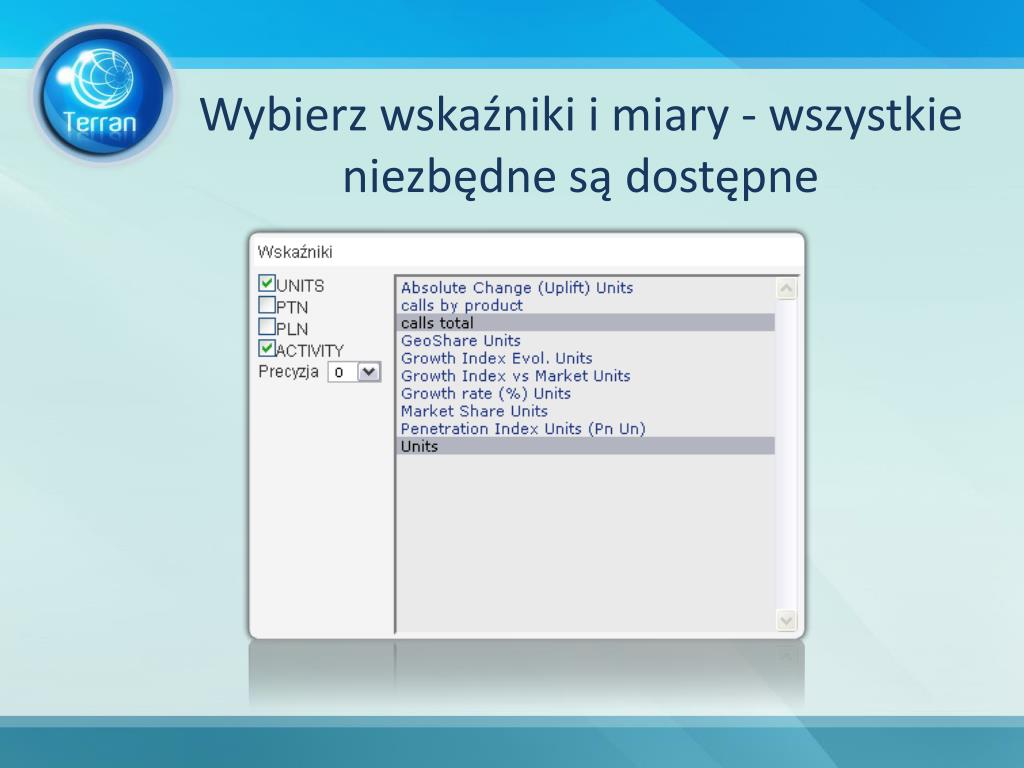 Terran

Wybierz wskaźniki i miary - wszystkie niezbędne są dostępne

Wskaźniki

UNITS
PTN
PLN
ACTIVITY
Precyzja 0

Absolute Change (Uplift) Units
calls by product
calls total
GeoShare Units
Growth Index Evol. Units
Growth Index vs Market Units
Growth rate (%) Units
Market Share Units
Penetration Index Units (Pn Un)
Units